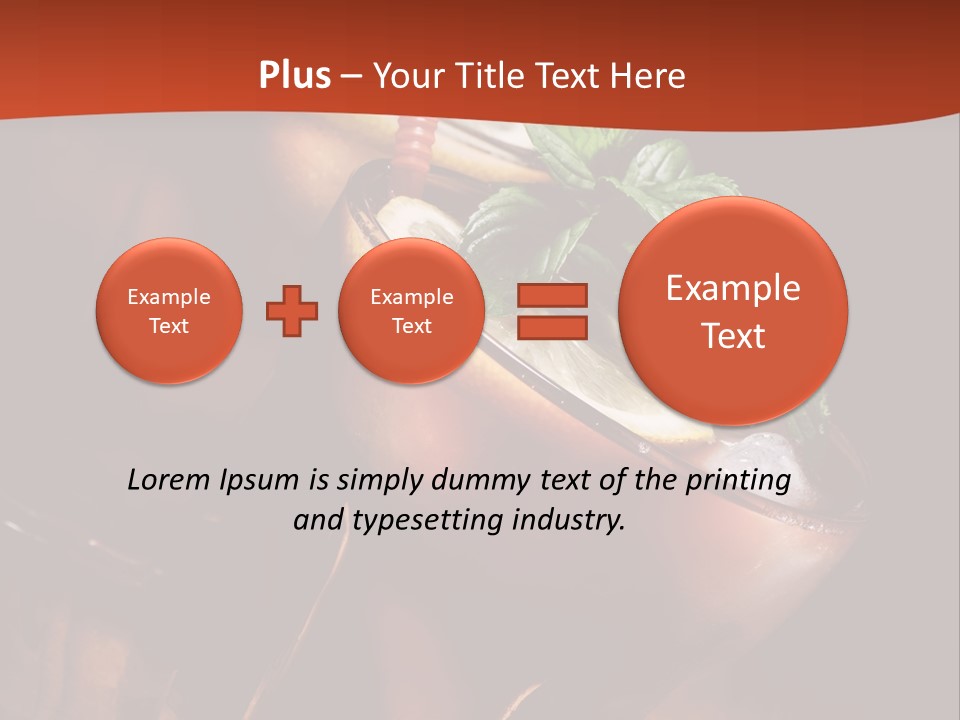 Plus – Your Title Text Here

Example Text

Example Text

Example Text

Lorem Ipsum is simply dummy text of the printing and typesetting industry.